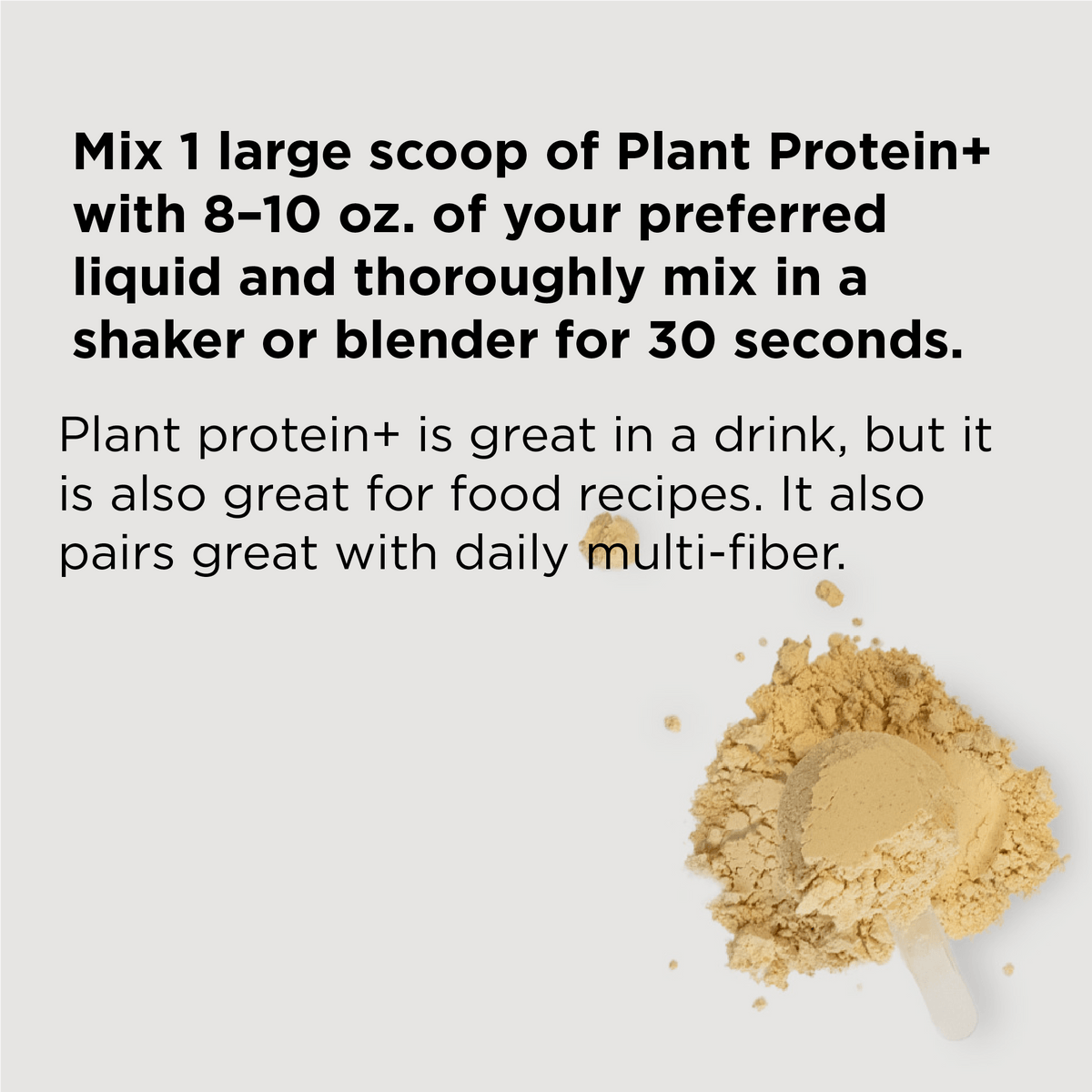 Mix 1 large scoop of Plant Protein+ with 8–10 oz. of your preferred liquid and thoroughly mix in a shaker or blender for 30 seconds.

Plant protein+ is great in a drink, but it is also great for food recipes. It also pairs great with daily multi-fiber.